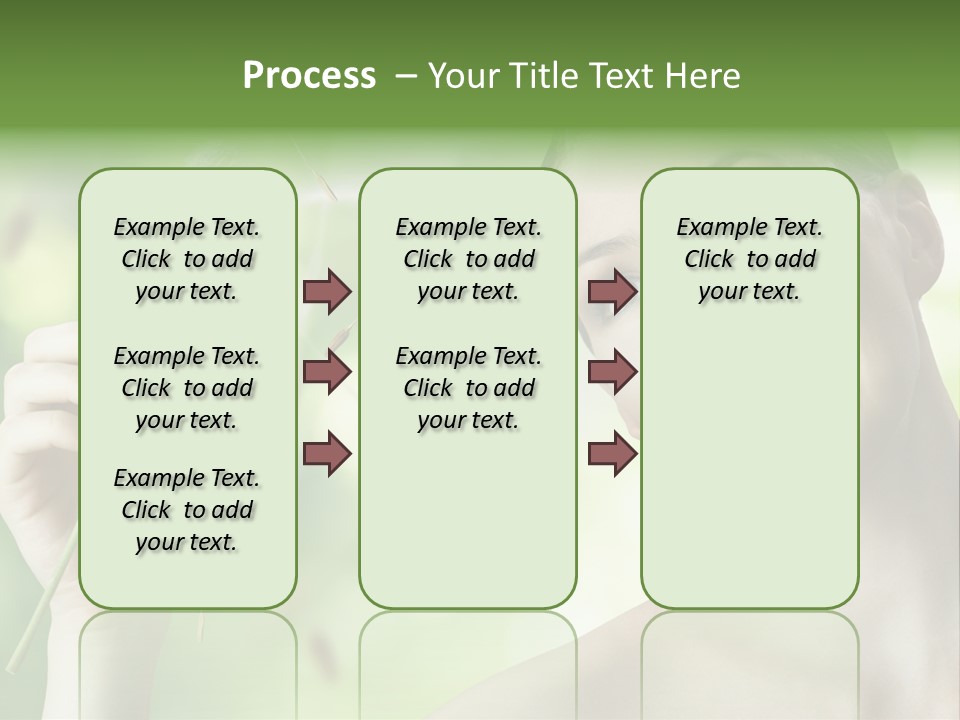 Process – Your Title Text Here

Example Text. Click to add your text.

Example Text. Click to add your text.

Example Text. Click to add your text.

Example Text. Click to add your text.

Example Text. Click to add your text.

Example Text. Click to add your text.